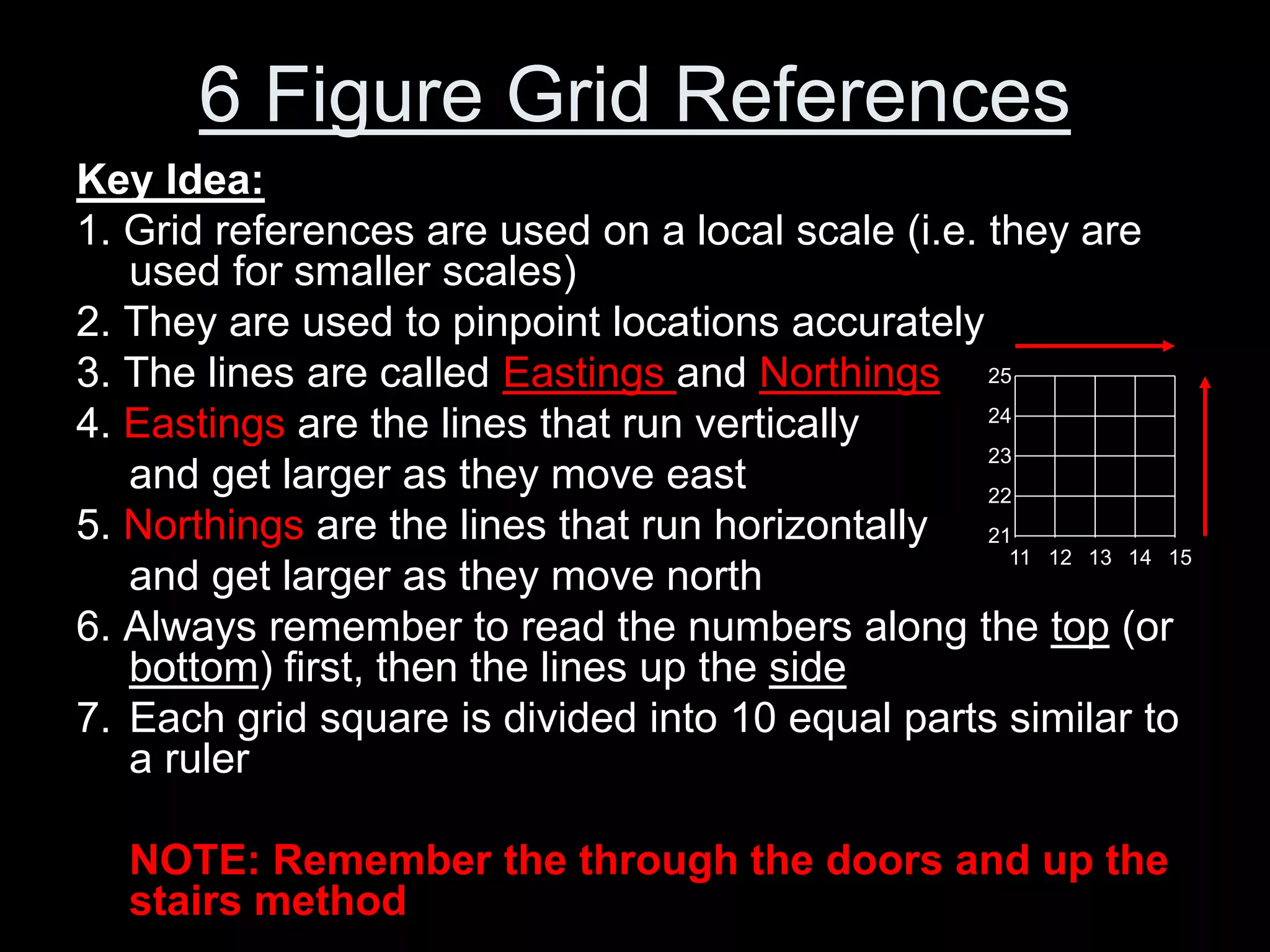 6 Figure Grid References

Key Idea:

1. Grid references are used on a local scale (i.e. they are used for smaller scales)
2. They are used to pinpoint locations accurately
3. The lines are called Eastings and Northings
4. Eastings are the lines that run vertically and get larger as they move east
5. Northings are the lines that run horizontally and get larger as they move north
6. Always remember to read the numbers along the top (or bottom) first, then the lines up the side
7. Each grid square is divided into 10 equal parts similar to a ruler

25
24
23
22
21
11 12 13 14 15

NOTE: Remember the through the doors and up the stairs method